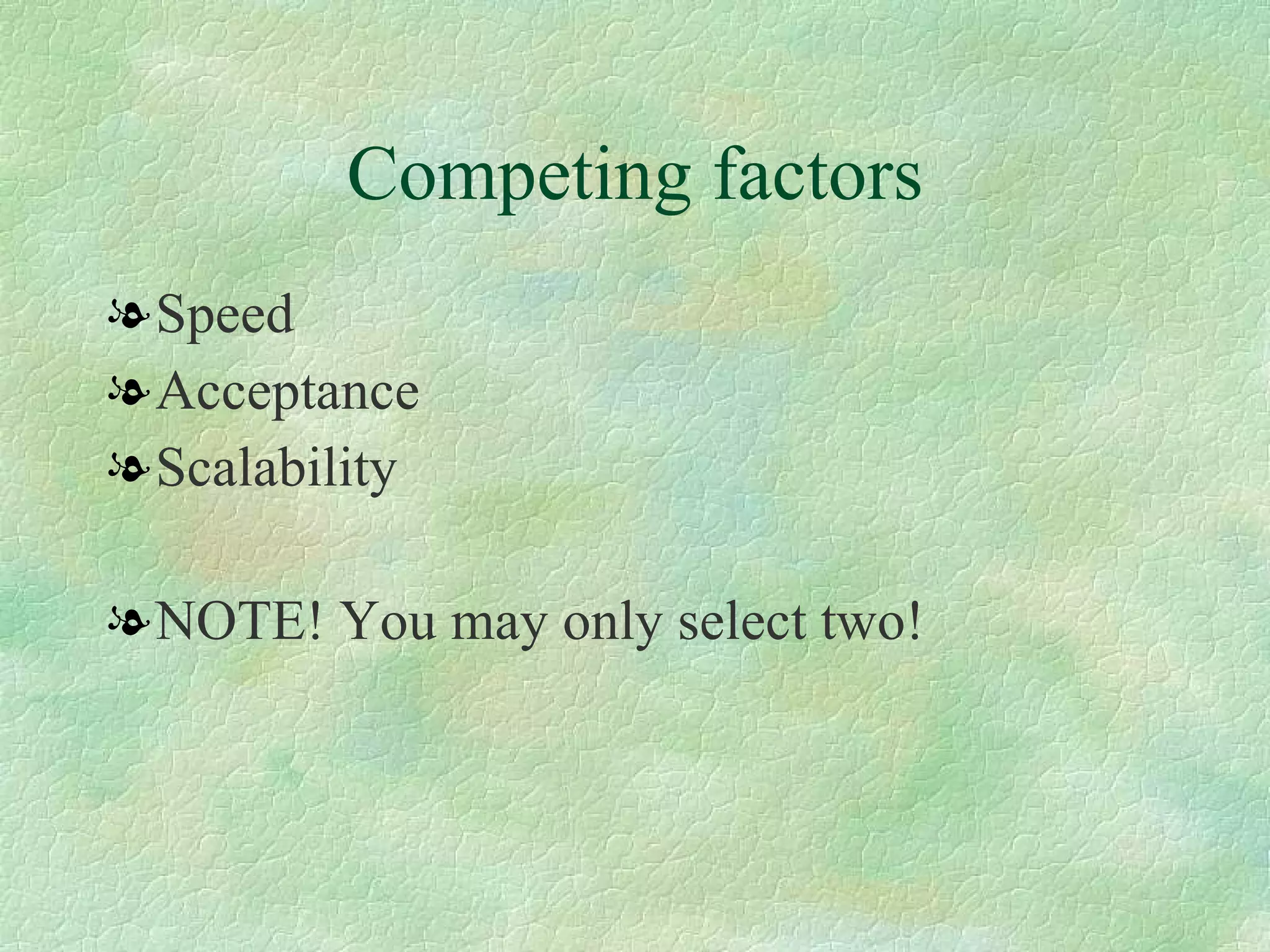 Competing factors

Speed
Acceptance
Scalability

NOTE! You may only select two!